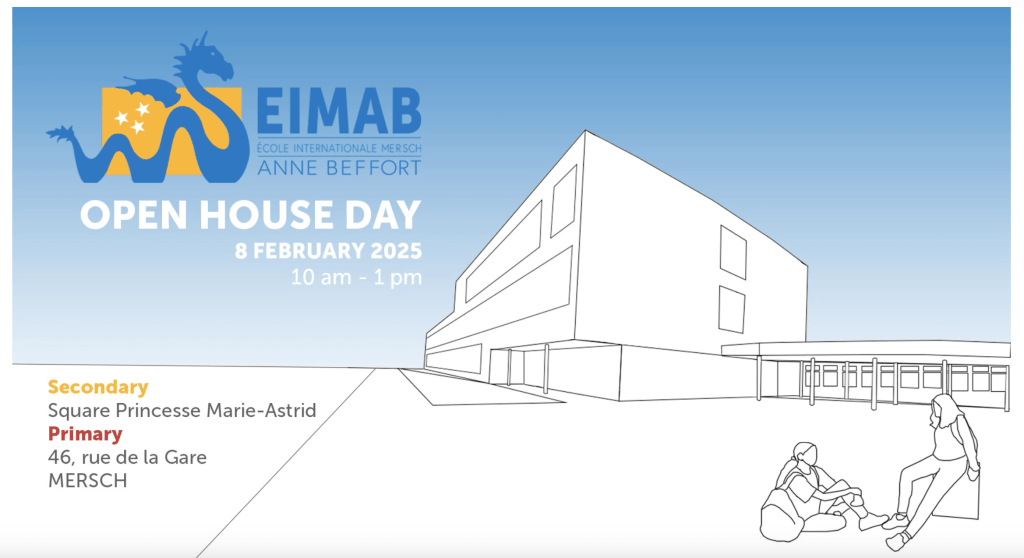 EIMAB
ÉCOLE INTERNATIONALE MERSCH
ANNE BEFFORT

OPEN HOUSE DAY
8 FEBRUARY 2025
10 am - 1 pm

Secondary
Square Princesse Marie-Astrid
Primary
46, rue de la Gare
MERSCH